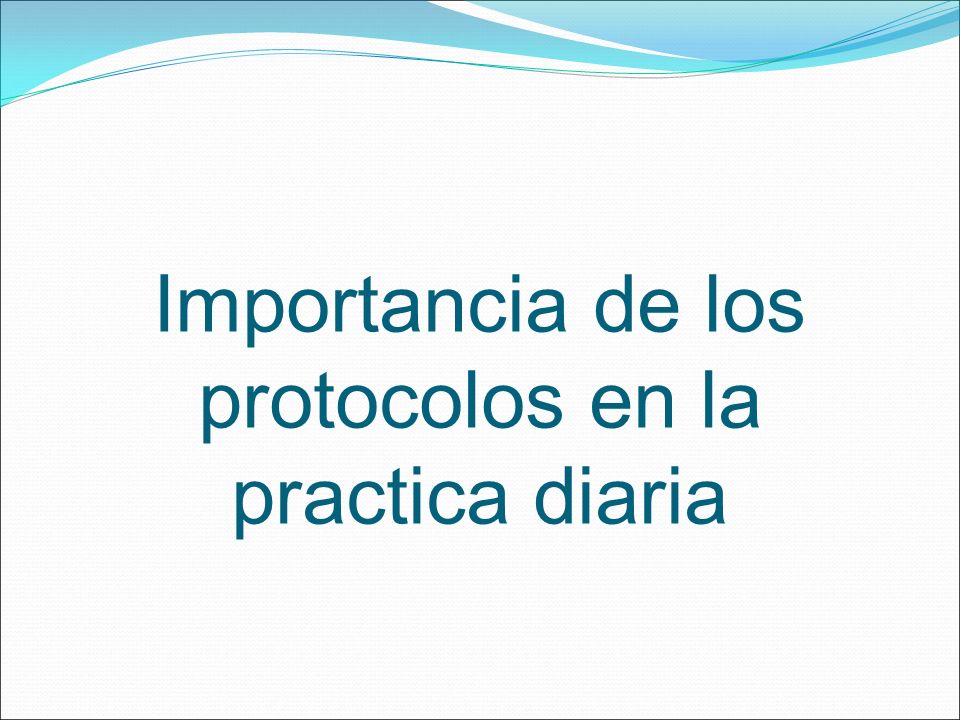 Importancia de los protocolos en la practica diaria